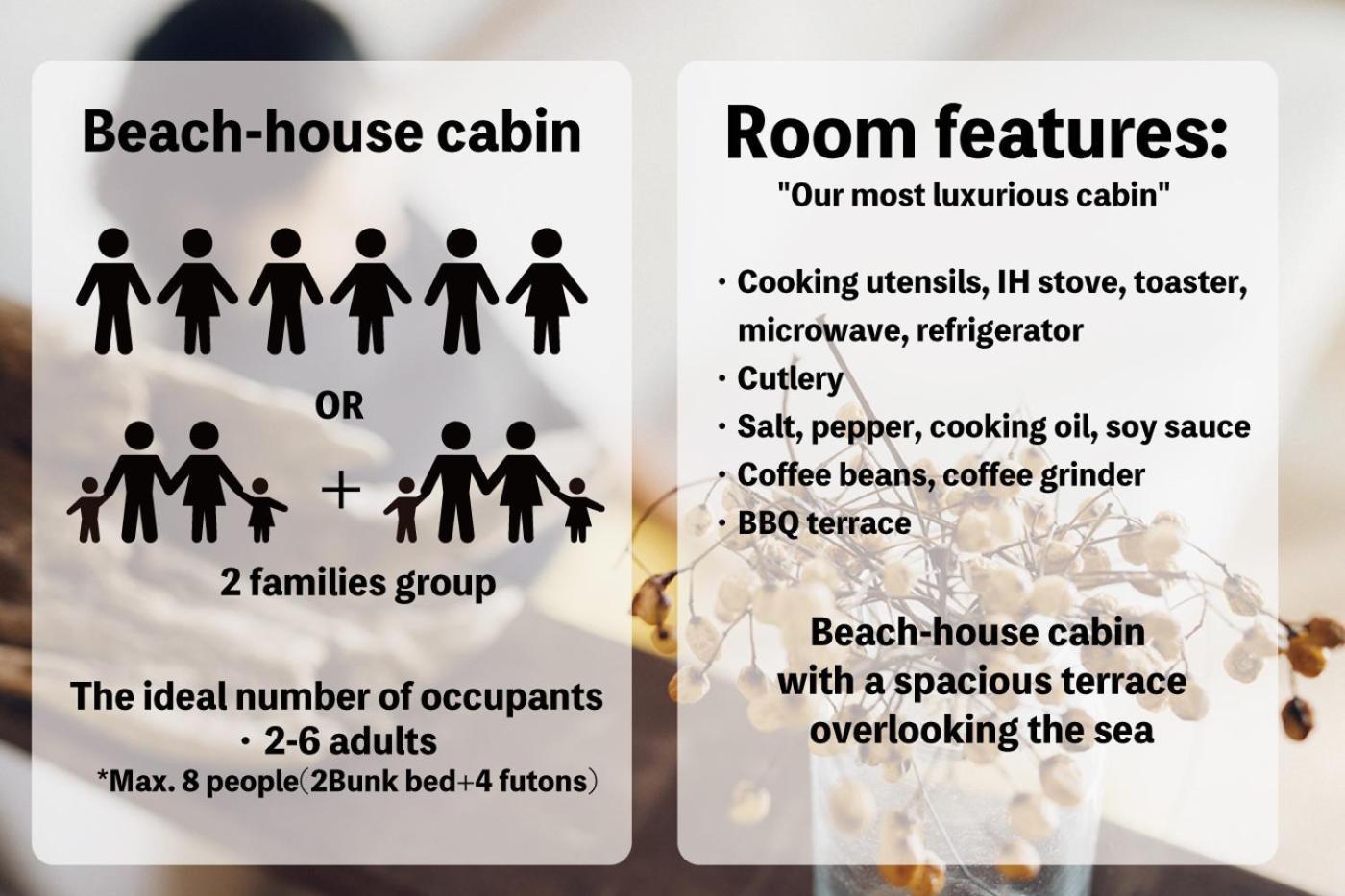 Beach-house cabin

OR

+

2 families group

The ideal number of occupants
・2-6 adults
*Max. 8 people(2Bunk bed+4 futons)

Room features:
"Our most luxurious cabin"

・Cooking utensils, IH stove, toaster, microwave, refrigerator
・Cutlery
・Salt, pepper, cooking oil, soy sauce
・Coffee beans, coffee grinder
・BBQ terrace

Beach-house cabin with a spacious terrace overlooking the sea